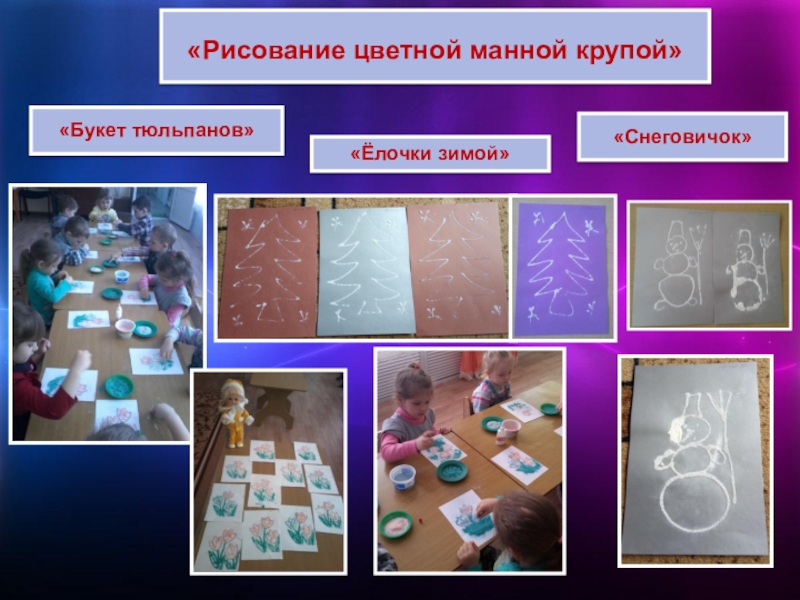 «Рисование цветной манной крупой»

«Букет тюльпанов»

«Ёлочки зимой»

«Снеговичок»